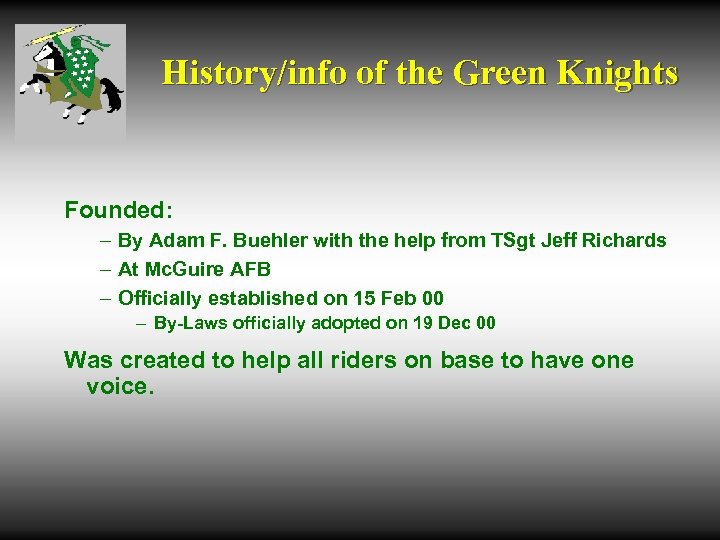 History/info of the Green Knights

Founded:

– By Adam F. Buehler with the help from TSgt Jeff Richards

– At McGuire AFB

– Officially established on 15 Feb 00

– By-Laws officially adopted on 19 Dec 00

Was created to help all riders on base to have one voice.